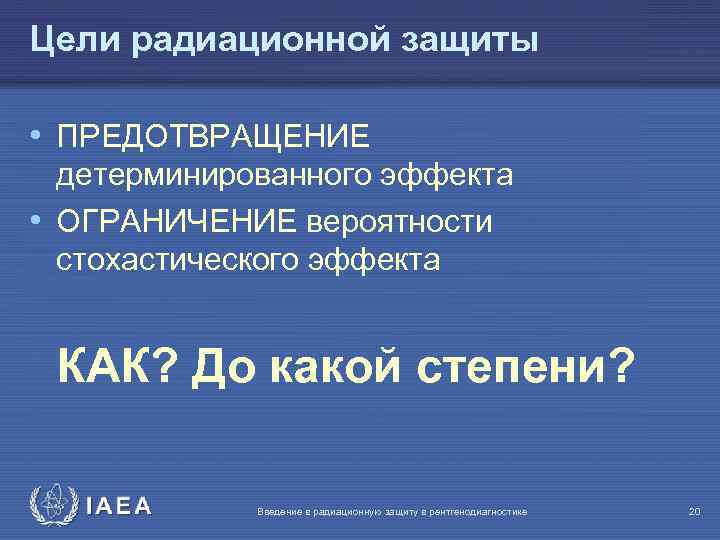 Цели радиационной защиты

• ПРЕДОТВРАЩЕНИЕ детерминированного эффекта
• ОГРАНИЧЕНИЕ вероятности стохастического эффекта

КАК? До какой степени?

IAEA

Введение в радиационную защиту в рентгенодиагностике

20